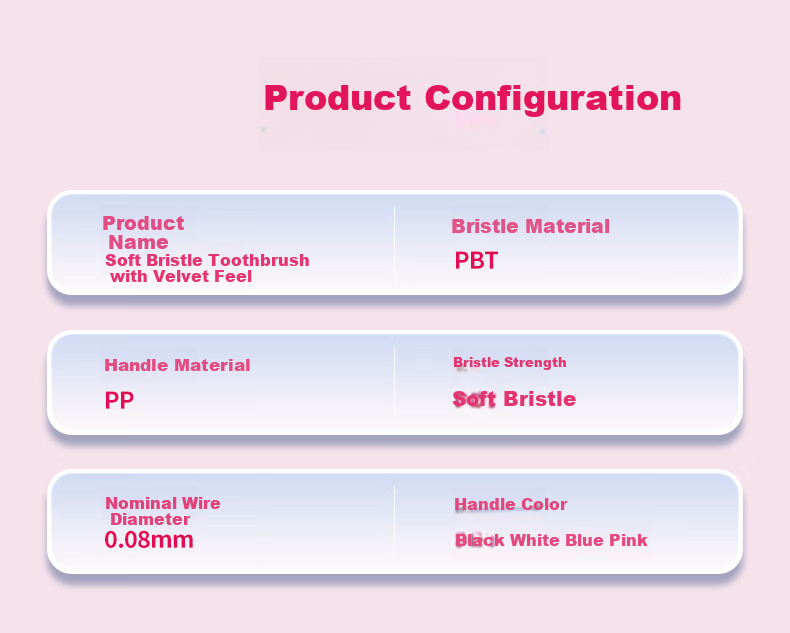 Product Configuration

Product Name
Soft Bristle Toothbrush with Velvet Feel

Bristle Material
PBT

Handle Material
PP

Bristle Strength
Soft Bristle

Nominal Wire Diameter
0.08mm

Handle Color
Black White Blue Pink